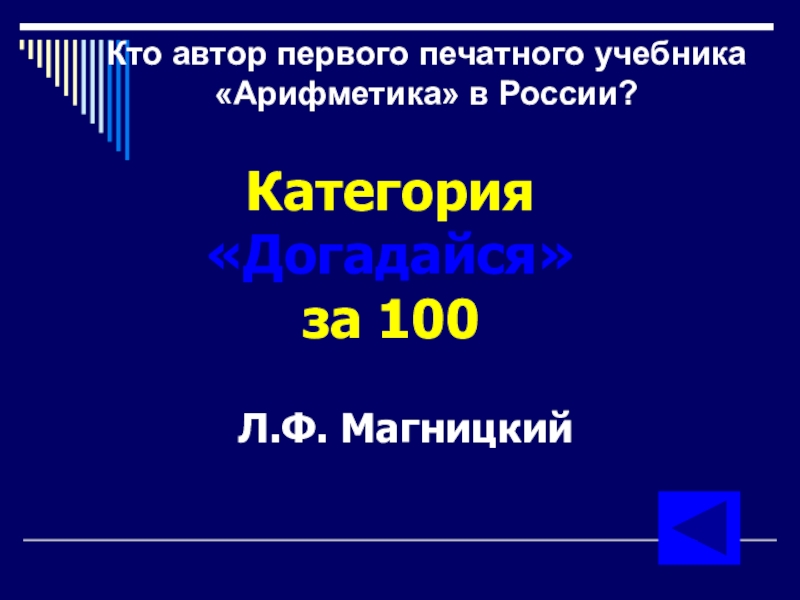 Кто автор первого печатного учебника «Арифметика» в России?

Категория «Догадайся» за 100

Л.Ф. Магницкий